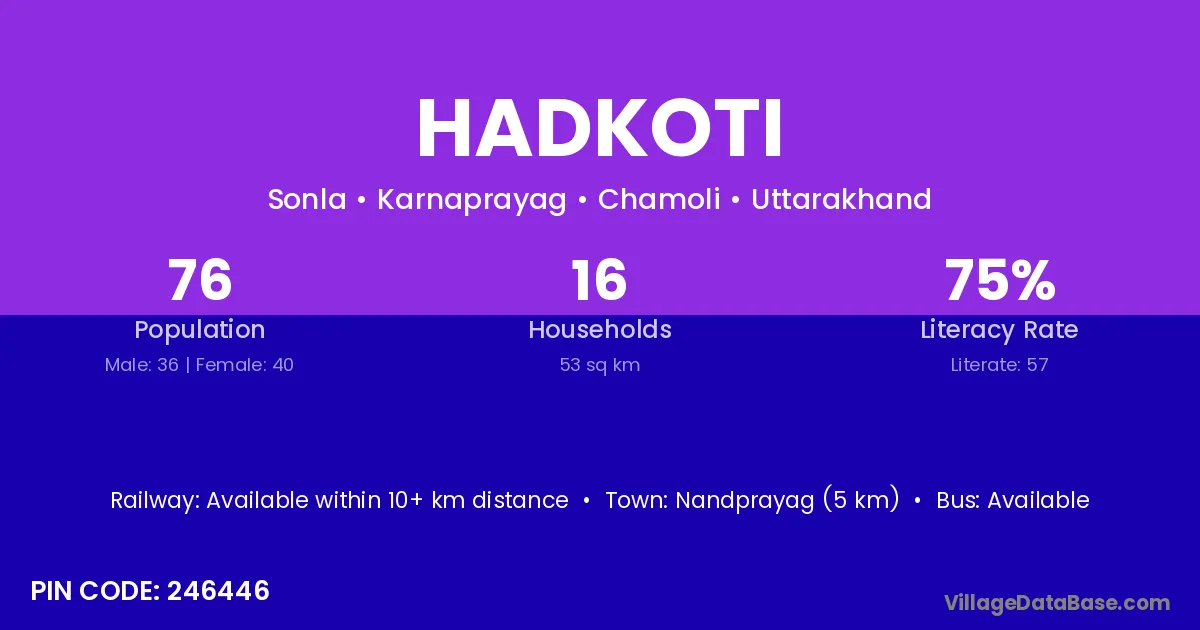 HADKOTI

Sonla • Karnaprayag • Chamoli • Uttarakhand

76
Population
Male: 36 | Female: 40

16
Households
53 sq km

75%
Literacy Rate
Literate: 57

Railway: Available within 10+ km distance • Town: Nandprayag (5 km) • Bus: Available

PIN CODE: 246446

VillageDataBase.com